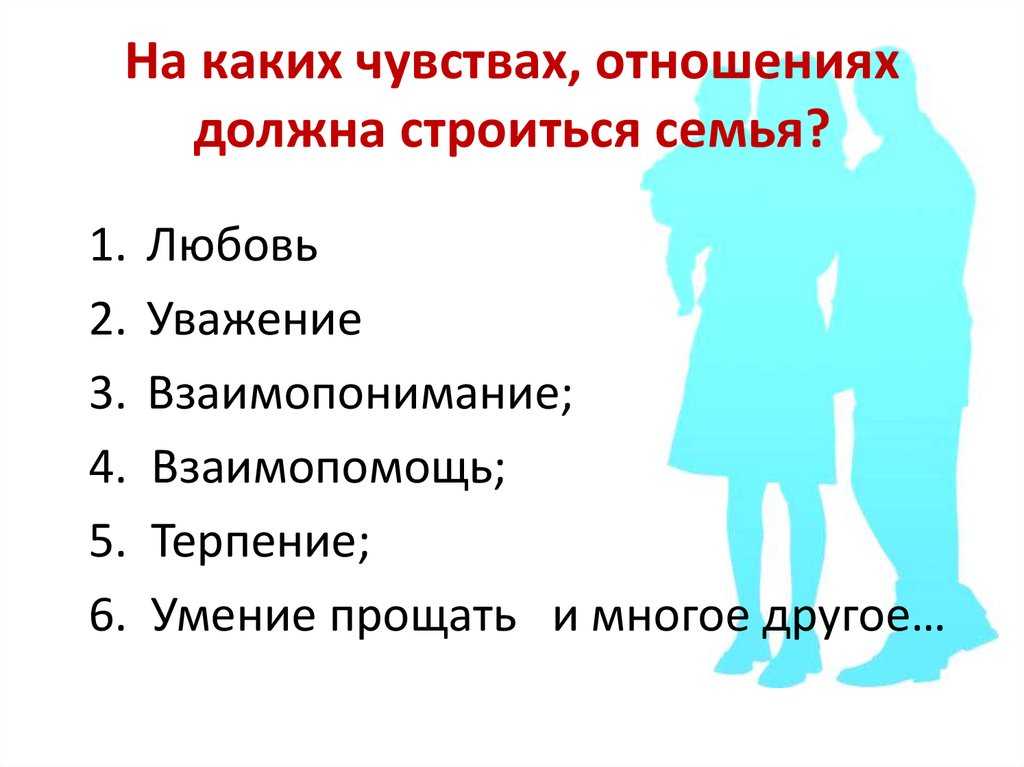 На каких чувствах, отношениях должна строиться семья?

1. Любовь
2. Уважение
3. Взаимопонимание;
4. Взаимопомощь;
5. Терпение;
6. Умение прощать и многое другое…